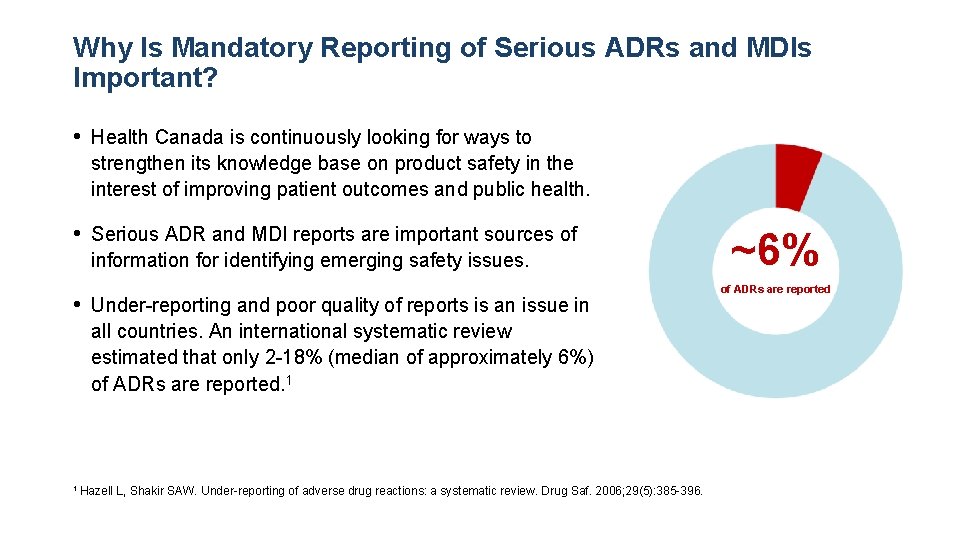 Why Is Mandatory Reporting of Serious ADRs and MDIs Important?

• Health Canada is continuously looking for ways to strengthen its knowledge base on product safety in the interest of improving patient outcomes and public health.

• Serious ADR and MDI reports are important sources of information for identifying emerging safety issues.

• Under-reporting and poor quality of reports is an issue in all countries. An international systematic review estimated that only 2-18% (median of approximately 6%) of ADRs are reported.$^1$

~6%

of ADRs are reported

$^1$ Hazell L, Shakir SAW. Under-reporting of adverse drug reactions: a systematic review. Drug Saf. 2006;29(5):385-396.